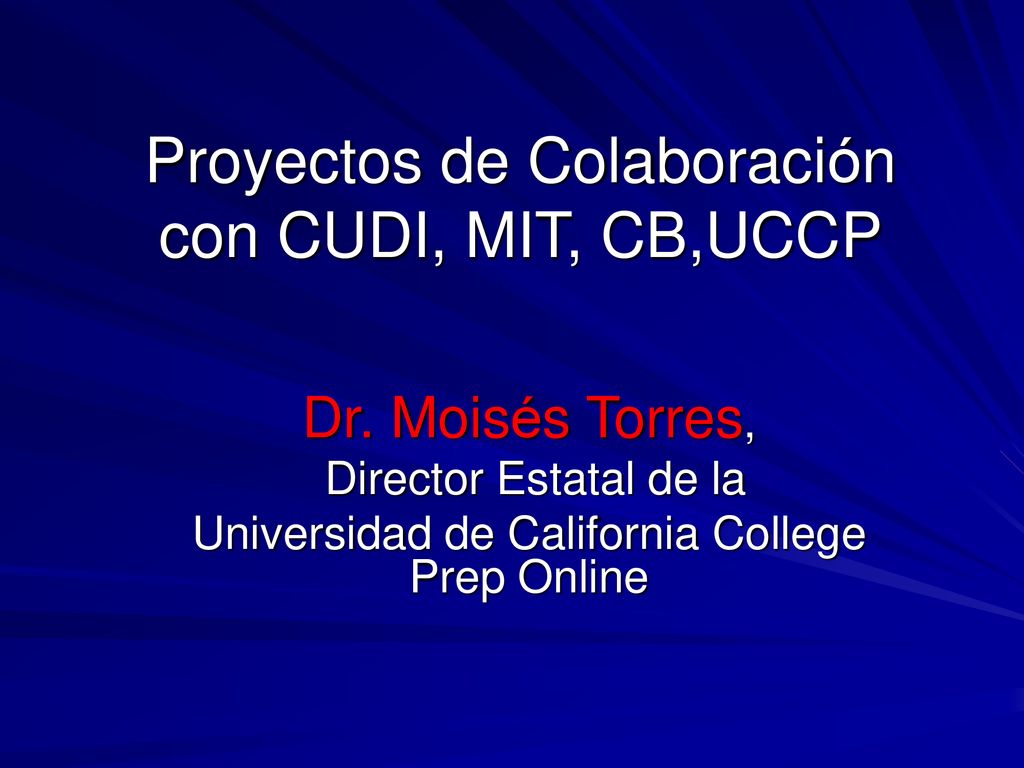 Proyectos de Colaboración con CUDI, MIT, CB,UCCP

Dr. Moisés Torres,
Director Estatal de la
Universidad de California College Prep Online